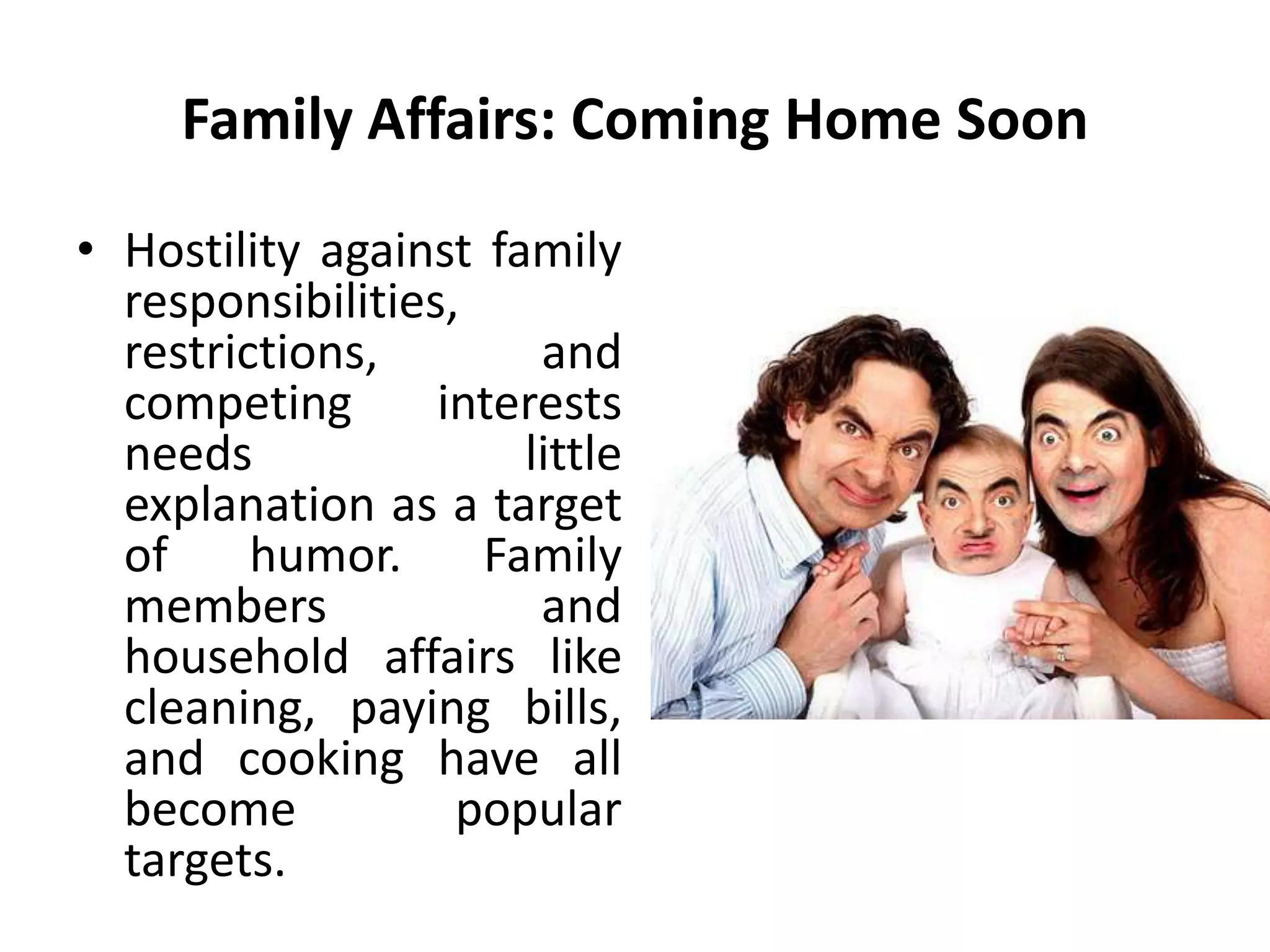 Family Affairs: Coming Home Soon

• Hostility against family responsibilities, restrictions, and competing interests needs little explanation as a target of humor. Family members and household affairs like cleaning, paying bills, and cooking have all become popular targets.